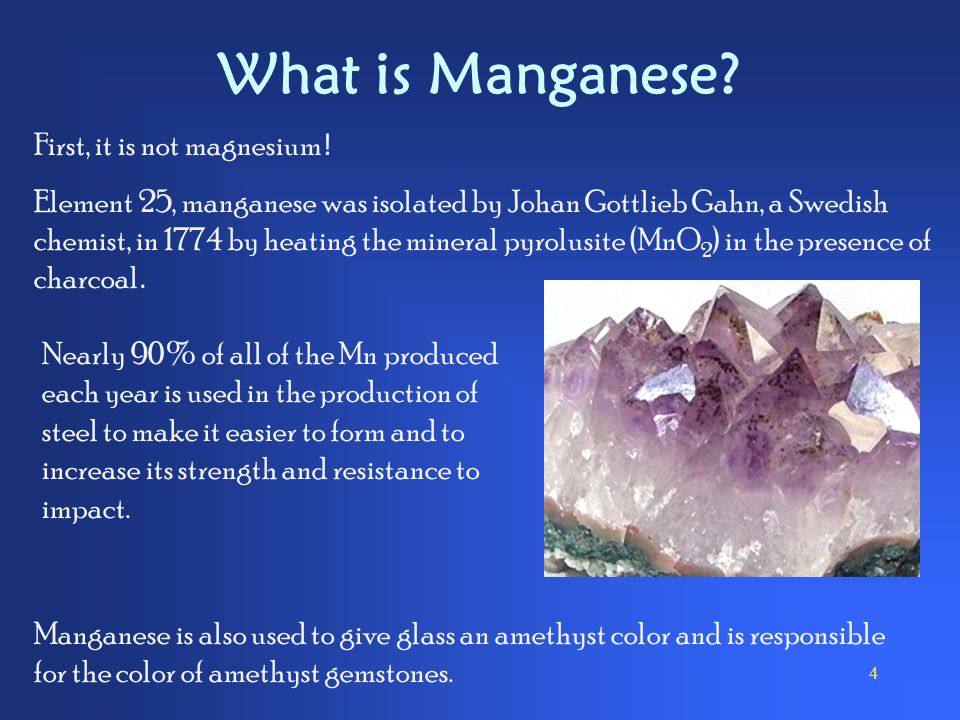 What is Manganese?

First, it is not magnesium!

Element 25, manganese was isolated by Johan Gottlieb Gahn, a Swedish chemist, in 1774 by heating the mineral pyrolusite ($MnO_2$) in the presence of charcoal.

Nearly 90% of all of the Mn produced each year is used in the production of steel to make it easier to form and to increase its strength and resistance to impact.

Manganese is also used to give glass an amethyst color and is responsible for the color of amethyst gemstones.

4